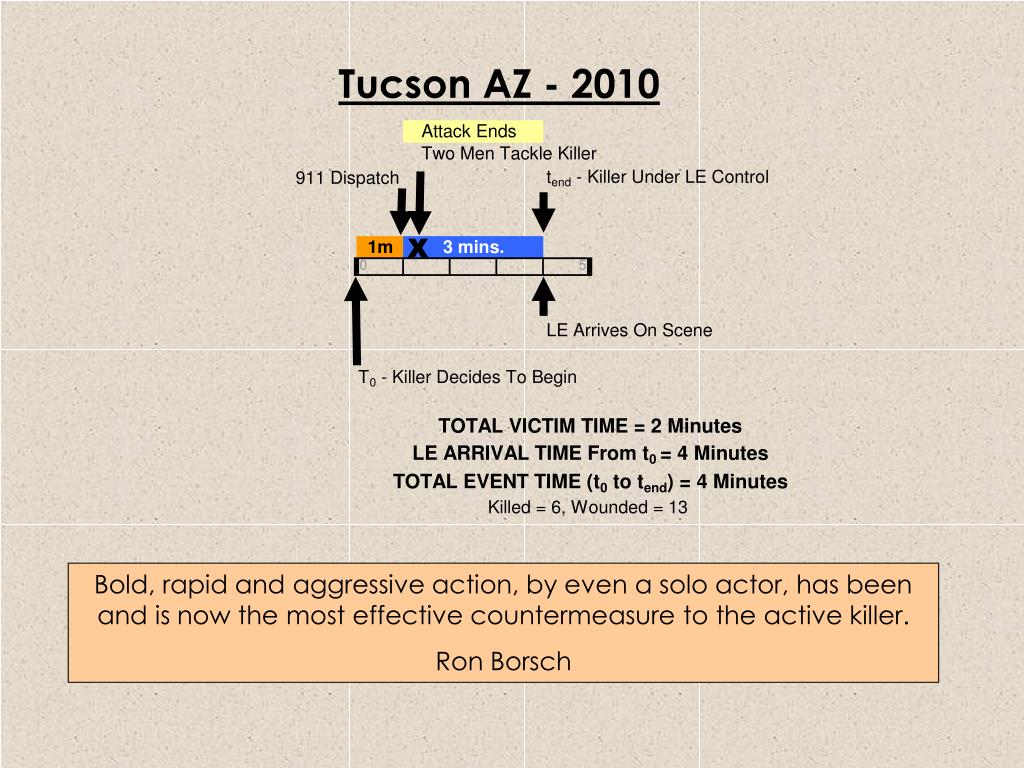 Tucson AZ - 2010

Attack Ends
Two Men Tackle Killer

911 Dispatch

$t_{end}$ - Killer Under LE Control

1m X 3 mins.

0 5

LE Arrives On Scene

$T_0$ - Killer Decides To Begin

TOTAL VICTIM TIME = 2 Minutes
LE ARRIVAL TIME From $t_0$ = 4 Minutes
TOTAL EVENT TIME ($t_0$ to $t_{end}$) = 4 Minutes
Killed = 6, Wounded = 13

Bold, rapid and aggressive action, by even a solo actor, has been and is now the most effective countermeasure to the active killer.

Ron Borsch